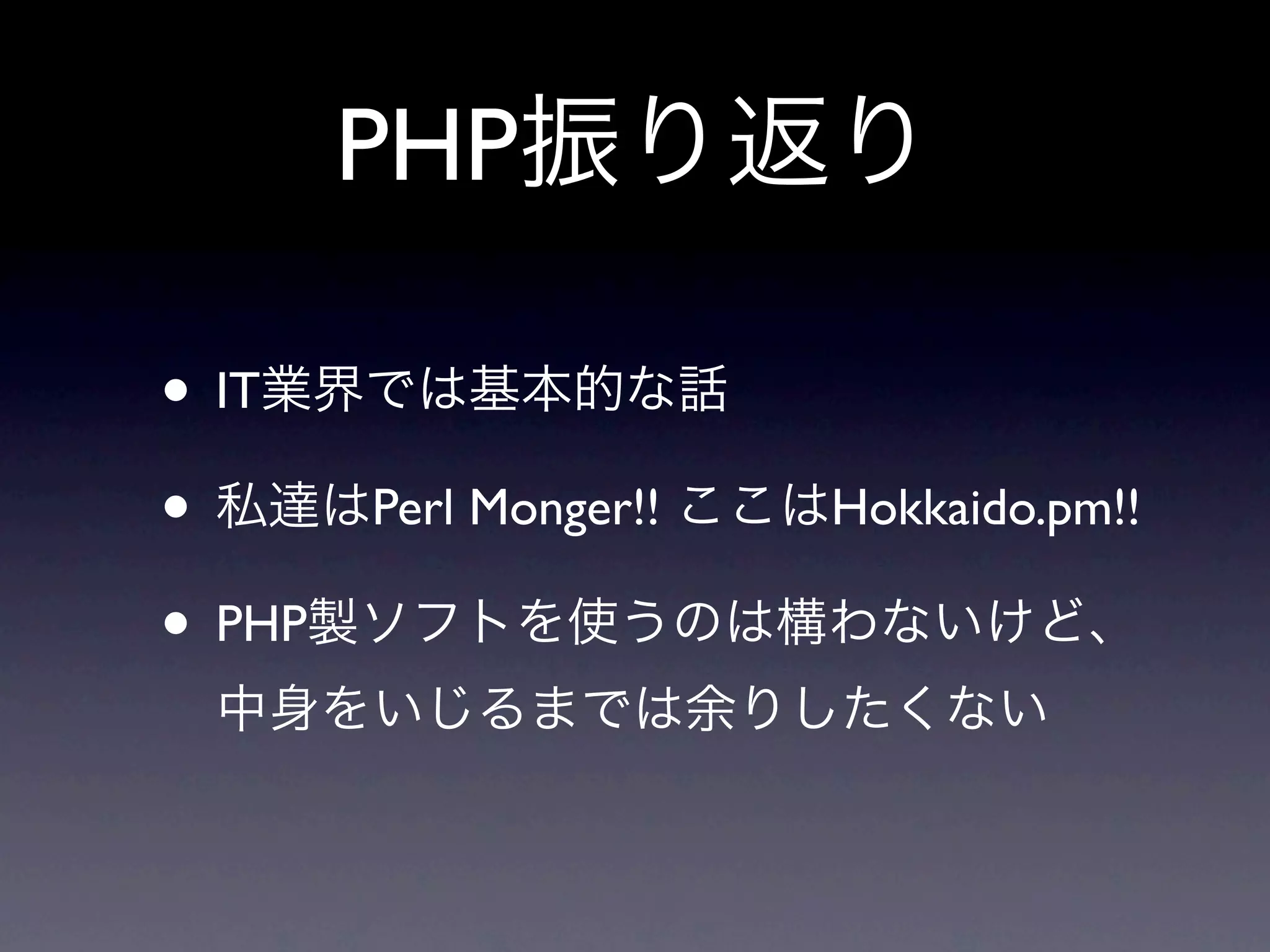 PHP振り返り

• IT業界では基本的な話

• 私達はPerl Monger!! ここはHokkaido.pm!!

• PHP製ソフトを使うのは構わないけど、中身をいじるまでは余りしたくない